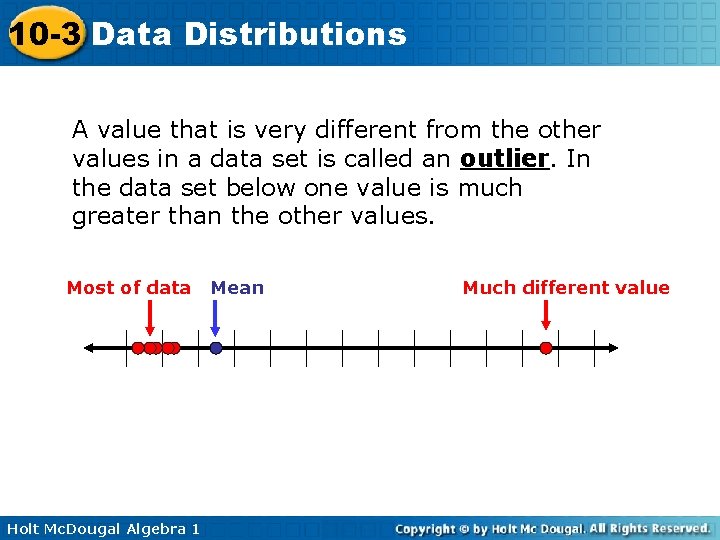 10-3 Data Distributions

A value that is very different from the other values in a data set is called an outlier. In the data set below one value is much greater than the other values.

Most of data

Mean

Much different value

Holt McDougal Algebra 1

Copyright © by Holt Mc Dougal. All Rights Reserved.